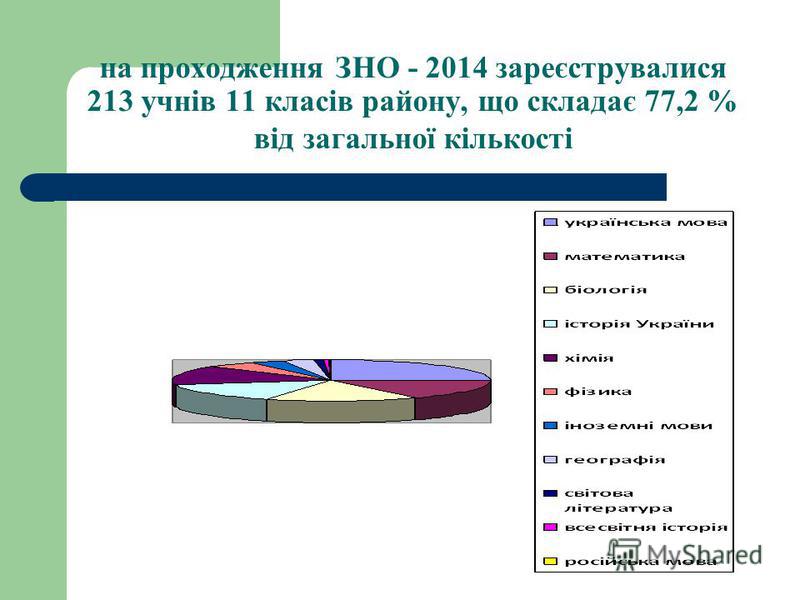 на проходження ЗНО - 2014 зареєструвалися 213 учнів 11 класів району, що складає 77,2 % від загальної кількості

українська мова
математика
біологія
історія України
хімія
фізика
іноземні мови
географія
світова література
всесвітня історія
російська мова

MyShared